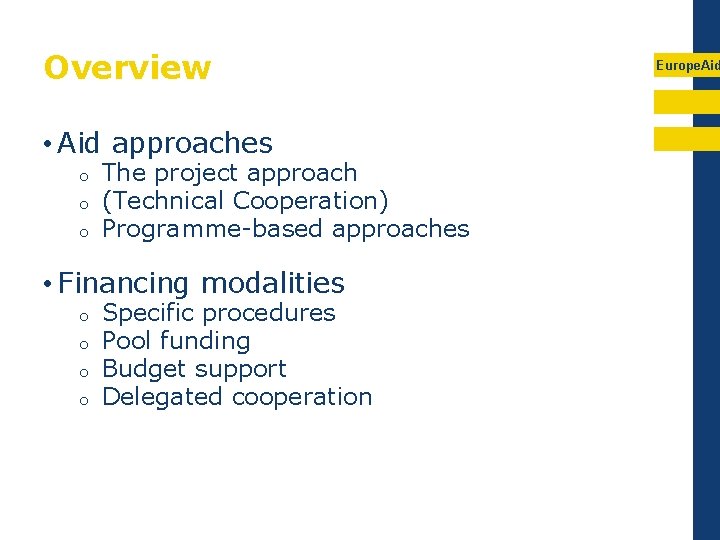 Overview

EuropeAid

• Aid approaches
  o The project approach
  o (Technical Cooperation)
  o Programme-based approaches

• Financing modalities
  o Specific procedures
  o Pool funding
  o Budget support
  o Delegated cooperation